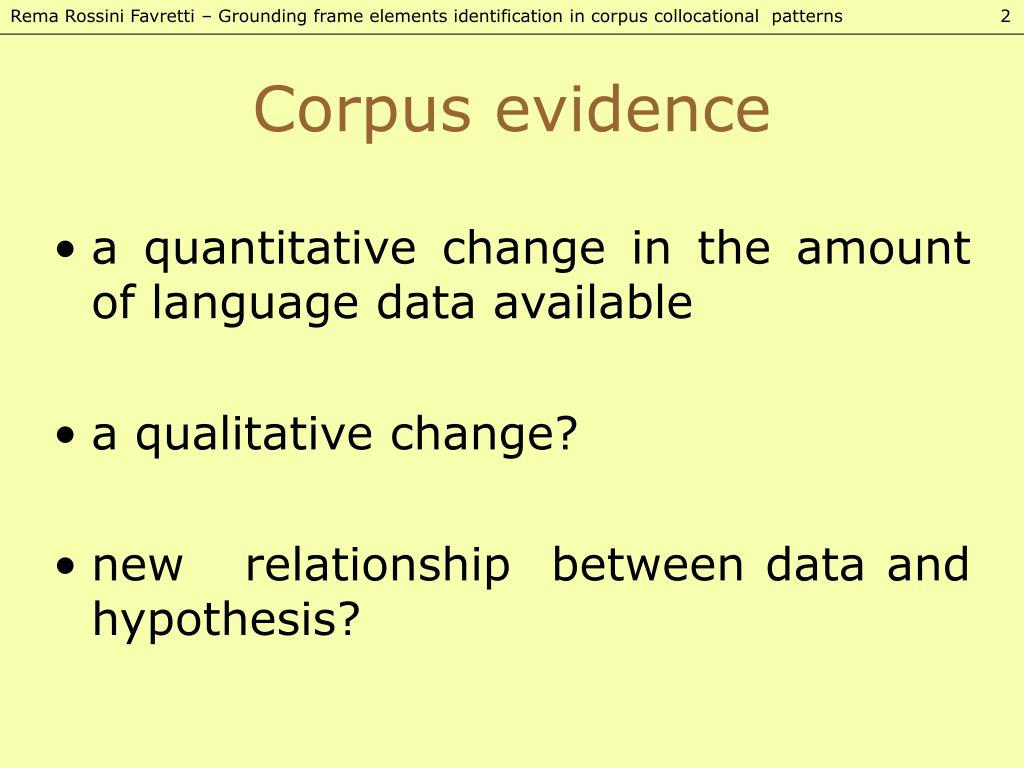 Rema Rossini Favretti – Grounding frame elements identification in corpus collocational patterns 2

Corpus evidence

• a quantitative change in the amount of language data available

• a qualitative change?

• new relationship between data and hypothesis?